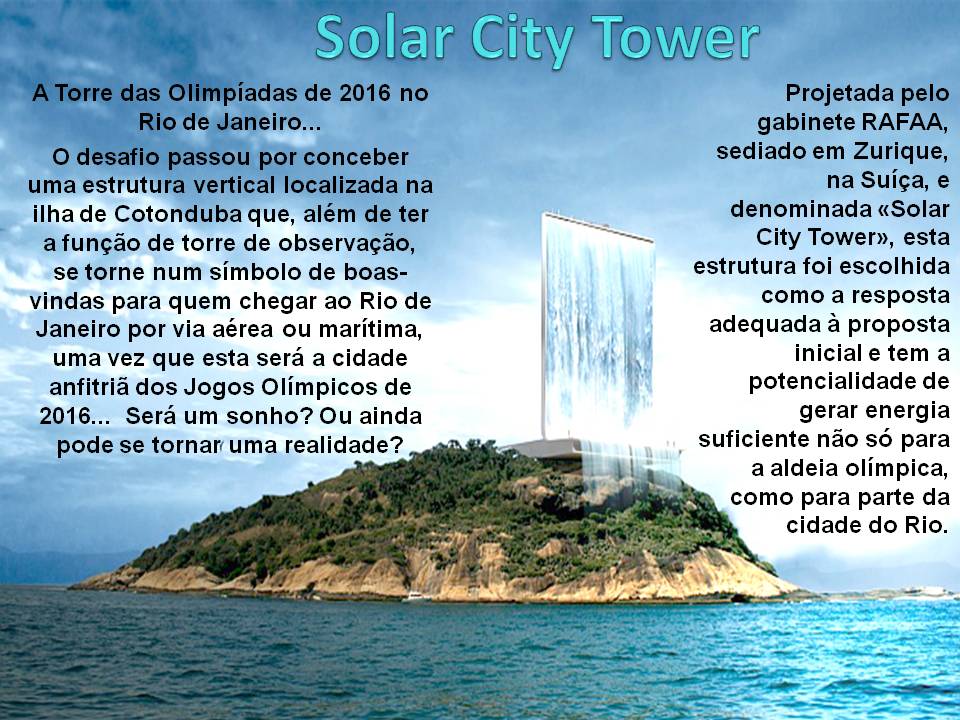 Solar City Tower

A Torre das Olimpíadas de 2016 no Rio de Janeiro...

O desafio passou por conceber uma estrutura vertical localizada na ilha de Cotonduba que, além de ter a função de torre de observação, se torne num símbolo de boas-vindas para quem chegar ao Rio de Janeiro por via aérea ou marítima, uma vez que esta será a cidade anfitriã dos Jogos Olímpicos de 2016... Será um sonho? Ou ainda pode se tornar uma realidade?

Projetada pelo gabinete RAFAA, sediado em Zurique, na Suíça, e denominada «Solar City Tower», esta estrutura foi escolhida como a resposta adequada à proposta inicial e tem a potencialidade de gerar energia suficiente não só para a aldeia olímpica, como para parte da cidade do Rio.